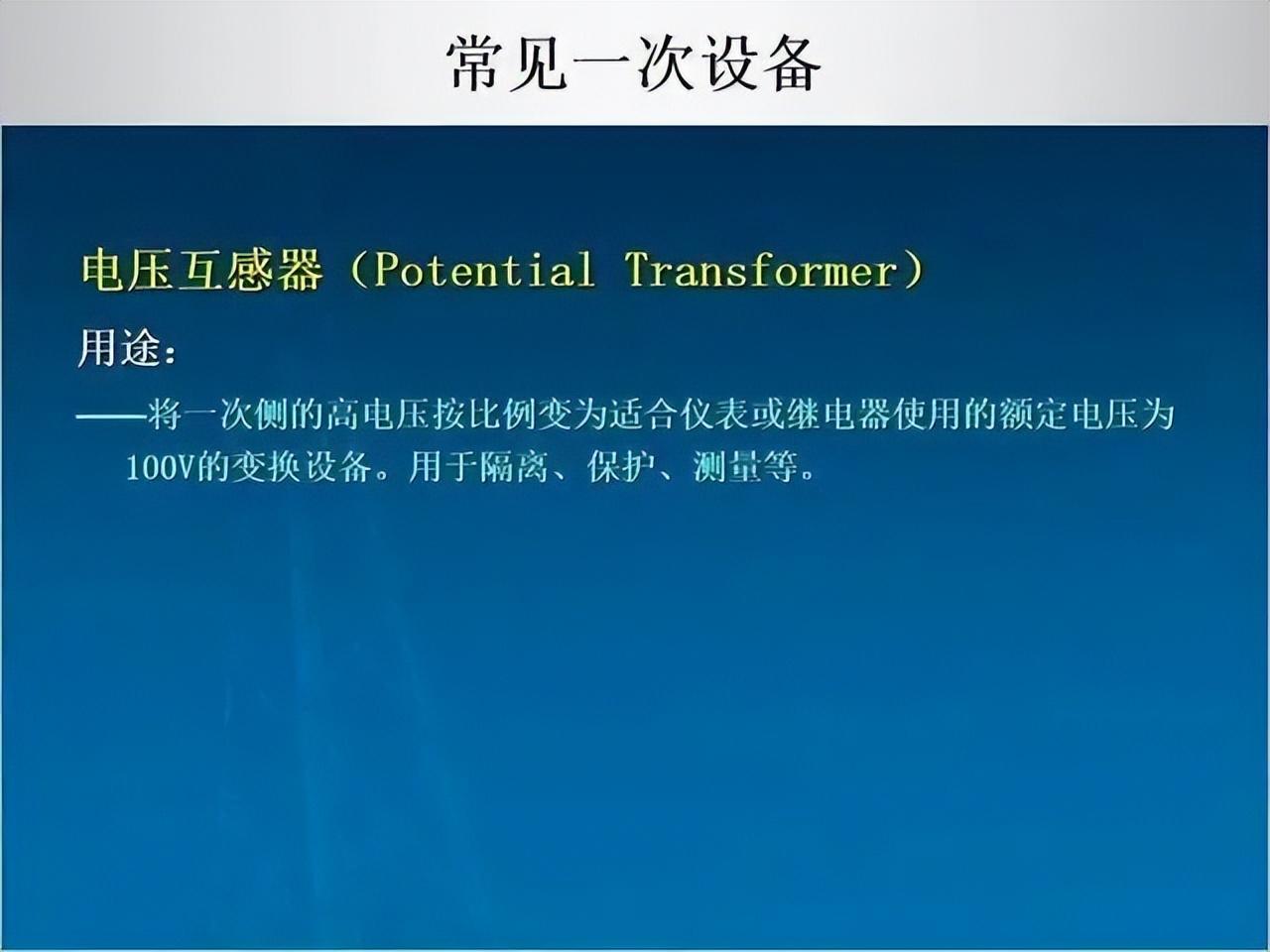 常见一次设备

电压互感器（Potential Transformer）

用途：

——将一次侧的高电压按比例变为适合仪表或继电器使用的额定电压为100V的变换设备。用于隔离、保护、测量等。